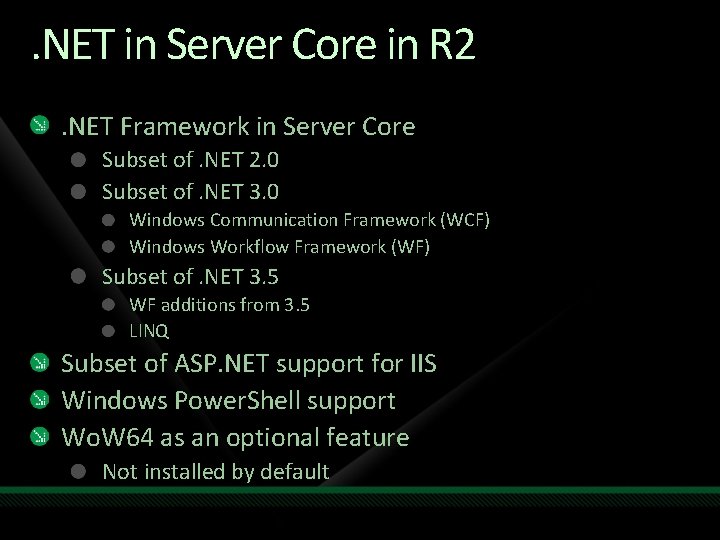 .NET in Server Core in R2

.NET Framework in Server Core
Subset of .NET 2.0
Subset of .NET 3.0
Windows Communication Framework (WCF)
Windows Workflow Framework (WF)
Subset of .NET 3.5
WF additions from 3.5
LINQ
Subset of ASP.NET support for IIS
Windows PowerShell support
WoW64 as an optional feature
Not installed by default